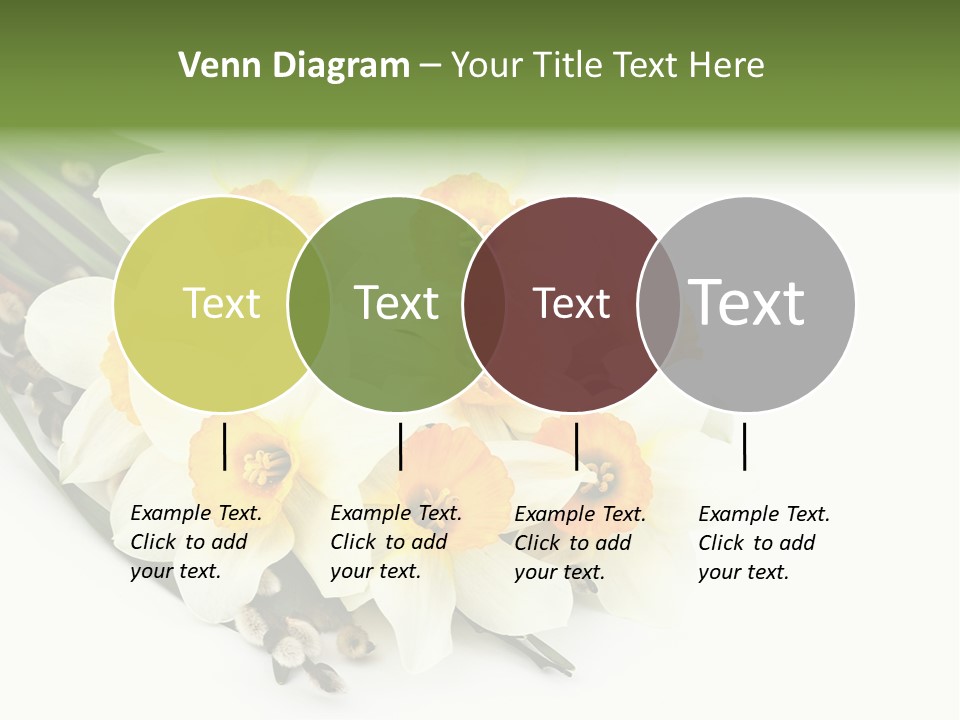 Venn Diagram – Your Title Text Here

Text

Text

Text

Text

Example Text. Click to add your text.

Example Text. Click to add your text.

Example Text. Click to add your text.

Example Text. Click to add your text.